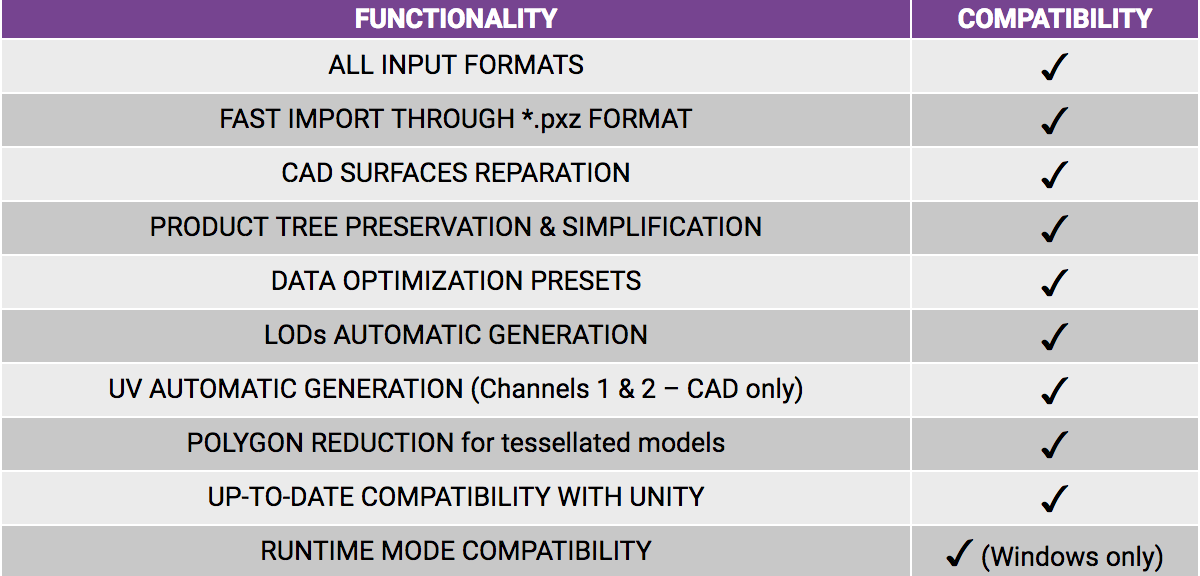 | FUNCTIONALITY | COMPATIBILITY |
|---|---|
| ALL INPUT FORMATS | ✓ |
| FAST IMPORT THROUGH *.pxz FORMAT | ✓ |
| CAD SURFACES REPARATION | ✓ |
| PRODUCT TREE PRESERVATION & SIMPLIFICATION | ✓ |
| DATA OPTIMIZATION PRESETS | ✓ |
| LODs AUTOMATIC GENERATION | ✓ |
| UV AUTOMATIC GENERATION (Channels 1 & 2 – CAD only) | ✓ |
| POLYGON REDUCTION for tessellated models | ✓ |
| UP-TO-DATE COMPATIBILITY WITH UNITY | ✓ |
| RUNTIME MODE COMPATIBILITY | ✓ (Windows only) |